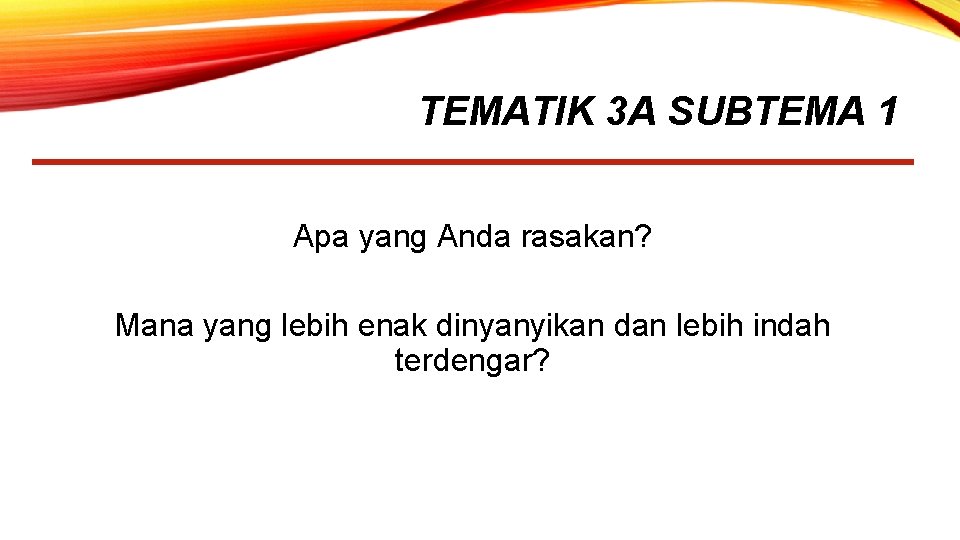 TEMATIK 3A SUBTEMA 1

Apa yang Anda rasakan?

Mana yang lebih enak dinyanyikan dan lebih indah terdengar?